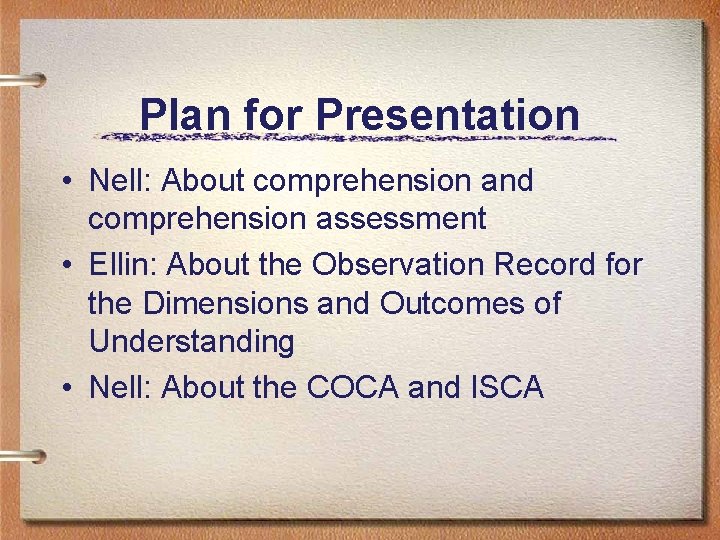 Plan for Presentation

• Nell: About comprehension and comprehension assessment
• Ellin: About the Observation Record for the Dimensions and Outcomes of Understanding
• Nell: About the COCA and ISCA